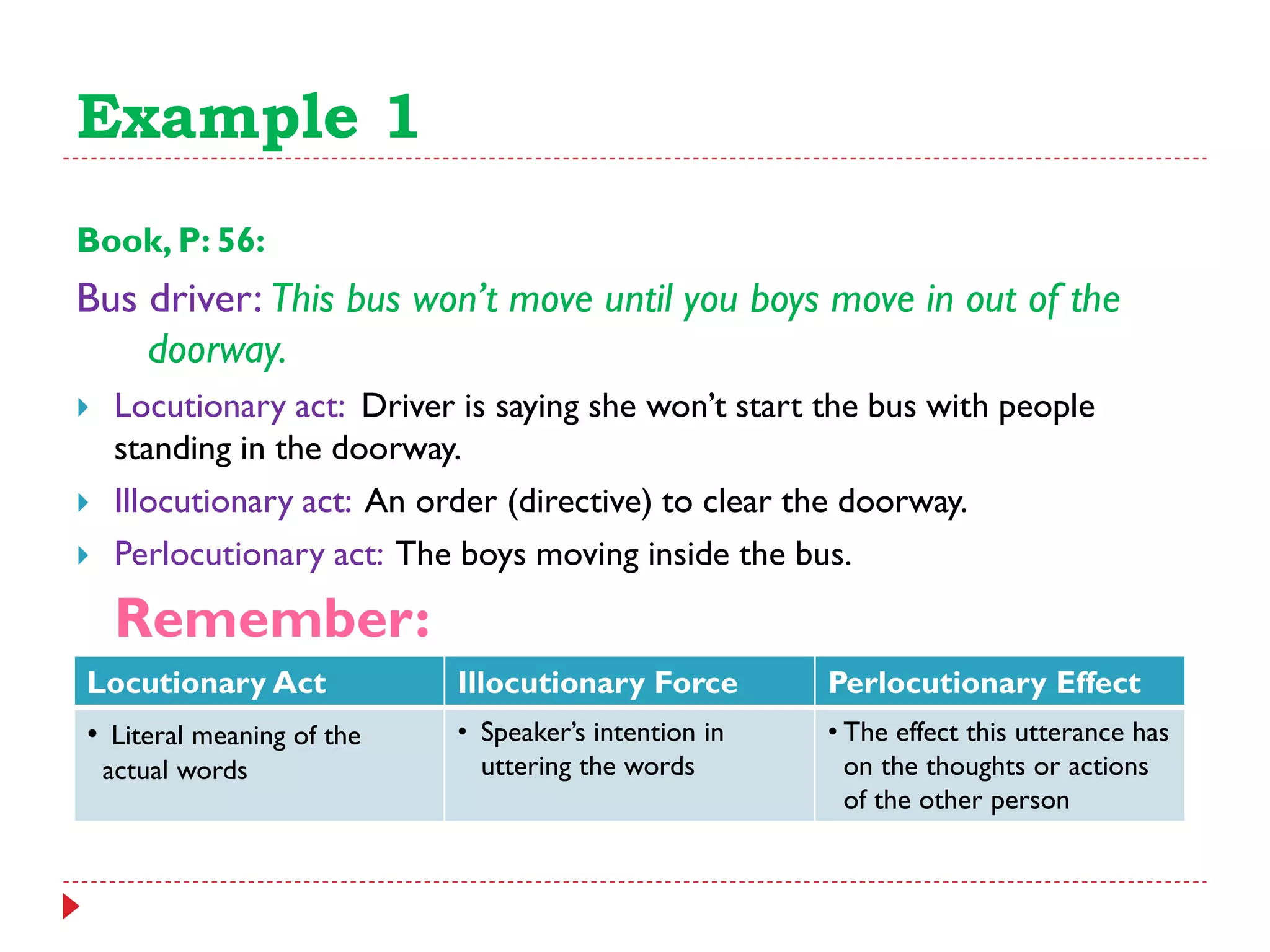 Example 1

Book, P: 56:

Bus driver: This bus won't move until you boys move in out of the doorway.

Locutionary act: Driver is saying she won't start the bus with people standing in the doorway.

Illocutionary act: An order (directive) to clear the doorway.

Perlocutionary act: The boys moving inside the bus.

Remember:

| Locutionary Act | Illocutionary Force | Perlocutionary Effect |
|---|---|---|
| • Literal meaning of the actual words | • Speaker's intention in uttering the words | • The effect this utterance has on the thoughts or actions of the other person |